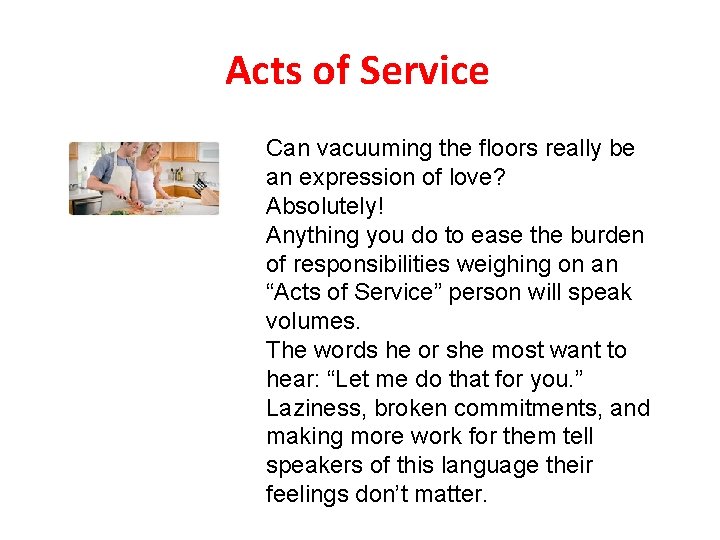 Acts of Service

Can vacuuming the floors really be an expression of love?
Absolutely!
Anything you do to ease the burden of responsibilities weighing on an “Acts of Service” person will speak volumes.
The words he or she most want to hear: “Let me do that for you.”
Laziness, broken commitments, and making more work for them tell speakers of this language their feelings don’t matter.